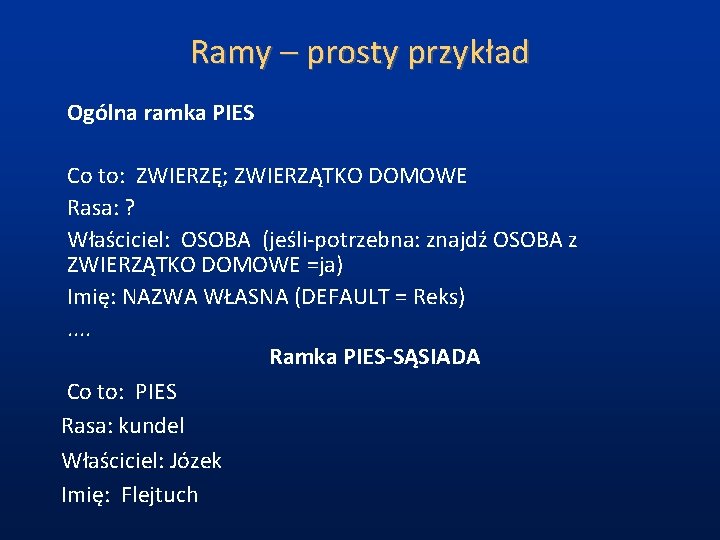 Ramy – prosty przykład

Ogólna ramka PIES

Co to: ZWIERZĘ; ZWIERZĄTKO DOMOWE

Rasa: ?

Właściciel: OSOBA (jeśli-potrzebna: znajdź OSOBA z ZWIERZĄTKO DOMOWE =ja)

Imię: NAZWA WŁASNA (DEFAULT = Reks)

….

Ramka PIES-SĄSIADA

Co to: PIES

Rasa: kundel

Właściciel: Józek

Imię: Flejtuch